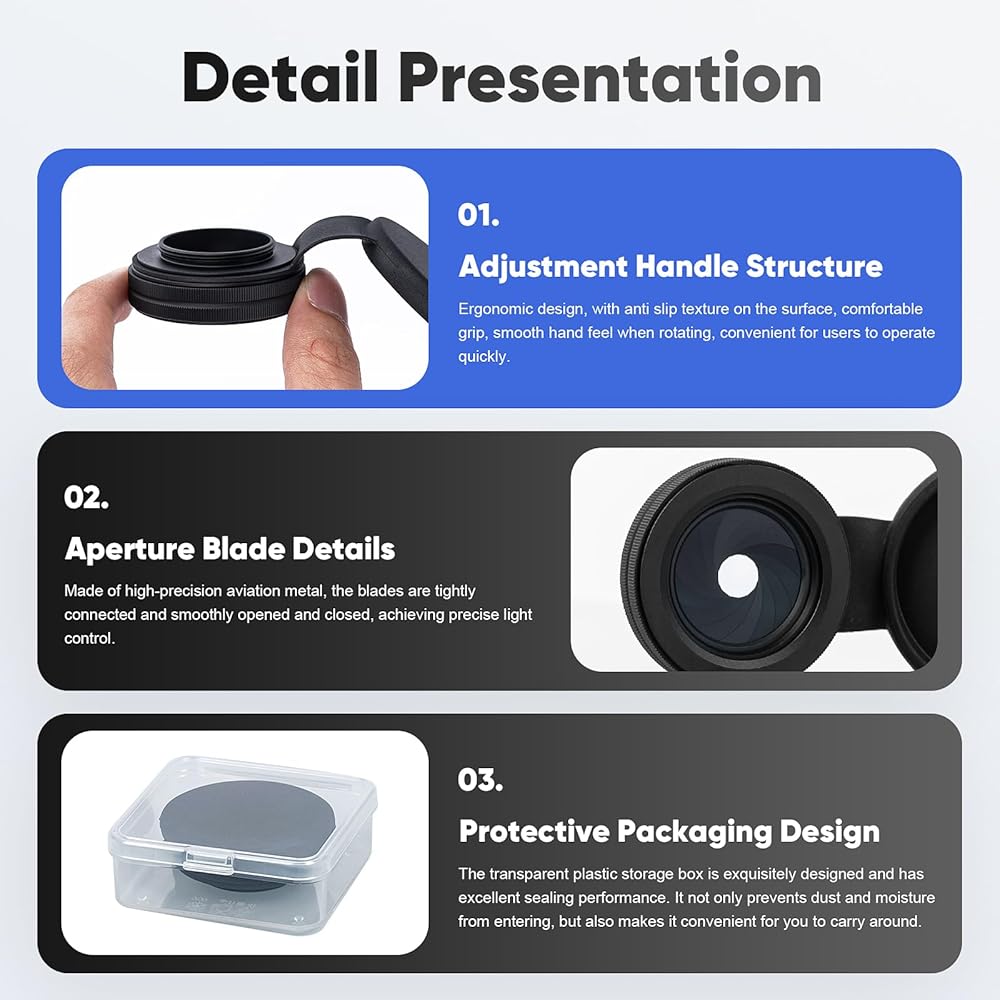 Detail Presentation

01.

Adjustment Handle Structure

Ergonomic design, with anti slip texture on the surface, comfortable grip, smooth hand feel when rotating, convenient for users to operate quickly.

02.

Aperture Blade Details

Made of high-precision aviation metal, the blades are tightly connected and smoothly opened and closed, achieving precise light control.

03.

Protective Packaging Design

The transparent plastic storage box is exquisitely designed and has excellent sealing performance. It not only prevents dust and moisture from entering, but also makes it convenient for you to carry around.